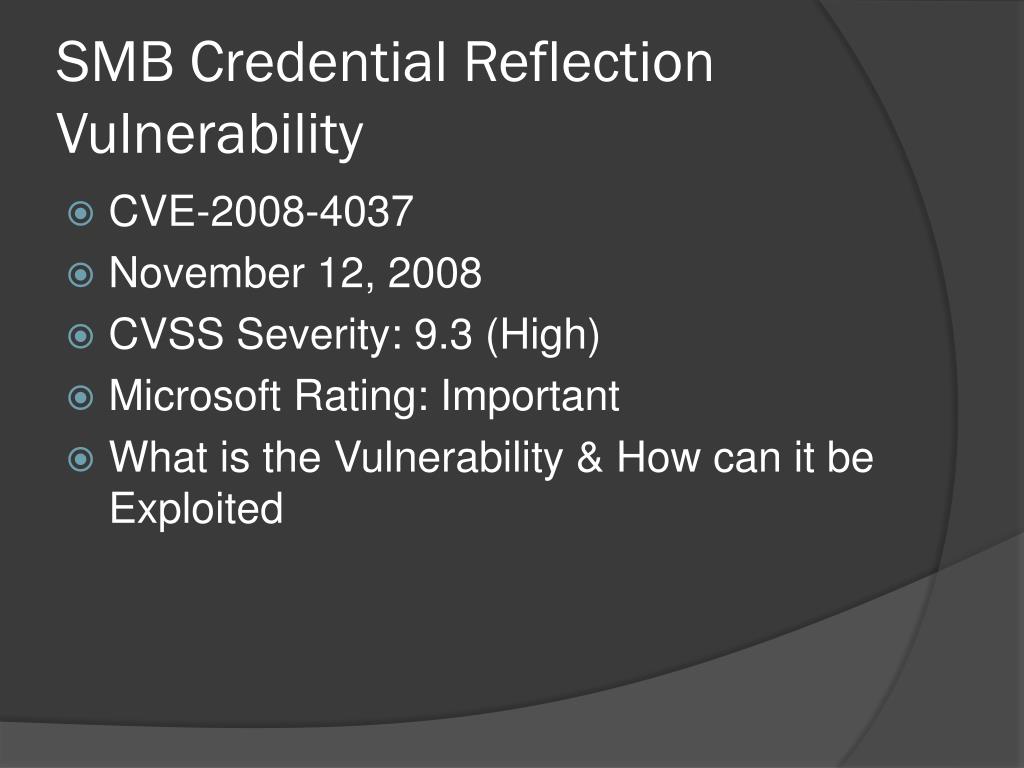 SMB Credential Reflection Vulnerability

CVE-2008-4037
November 12, 2008
CVSS Severity: 9.3 (High)
Microsoft Rating: Important
What is the Vulnerability & How can it be Exploited